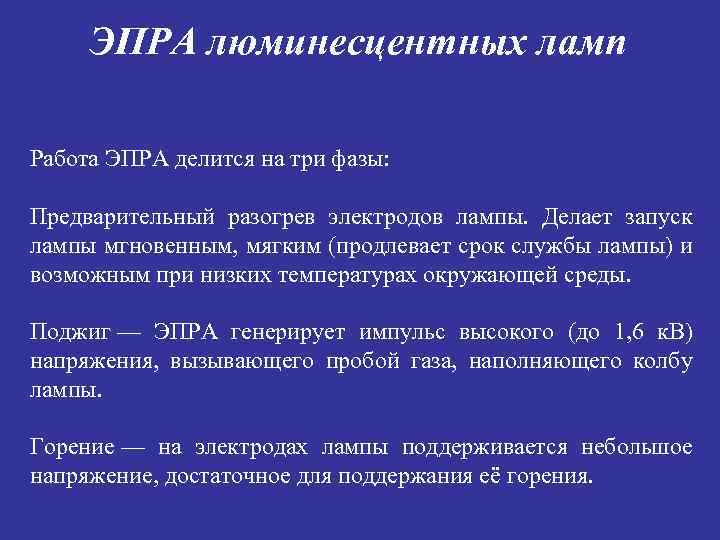 ЭПРА люминесцентных ламп

Работа ЭПРА делится на три фазы:

Предварительный разогрев электродов лампы. Делает запуск лампы мгновенным, мягким (продлевает срок службы лампы) и возможным при низких температурах окружающей среды.

Поджиг — ЭПРА генерирует импульс высокого (до 1,6 кВ) напряжения, вызывающего пробой газа, наполняющего колбу лампы.

Горение — на электродах лампы поддерживается небольшое напряжение, достаточное для поддержания её горения.